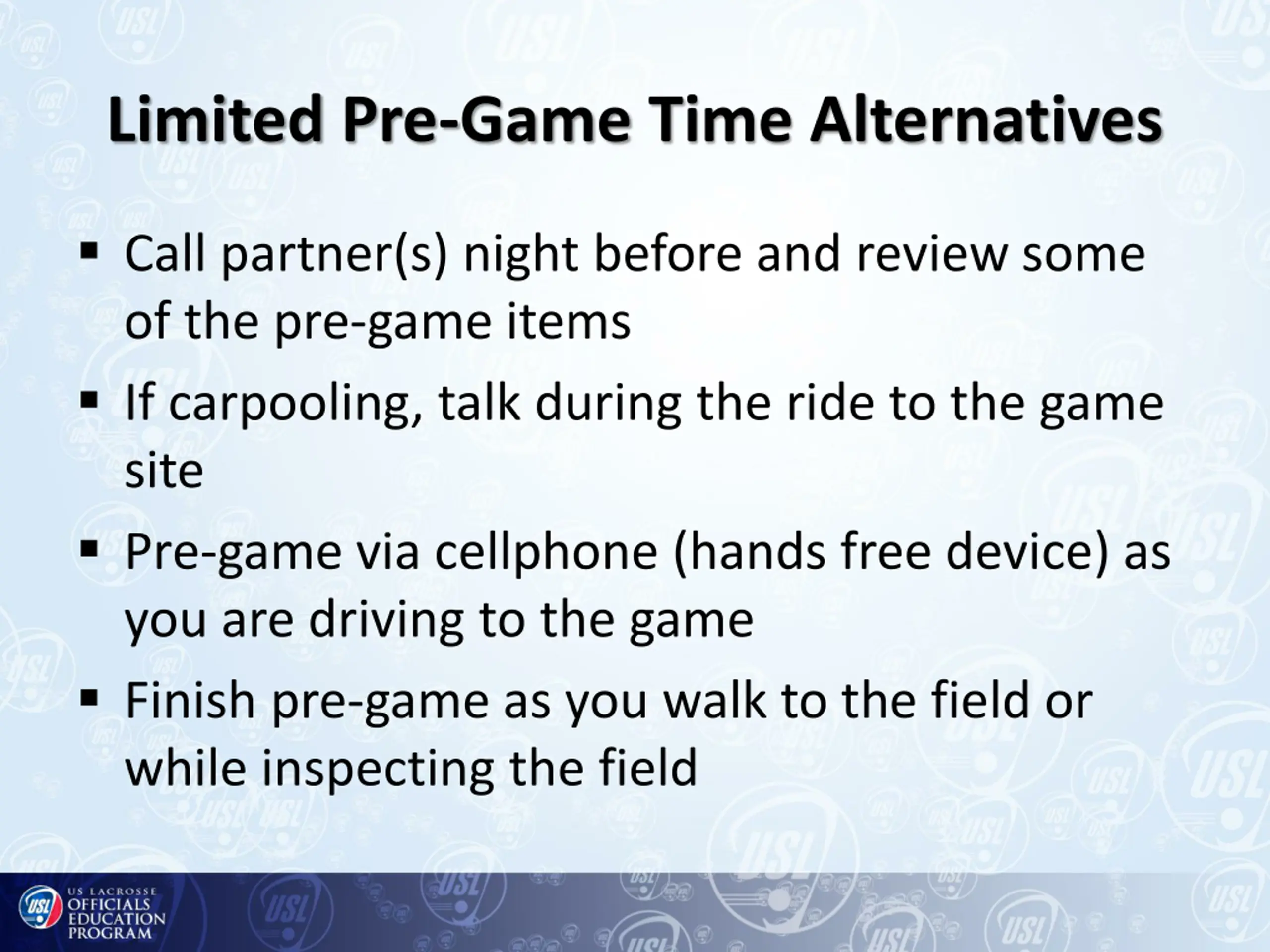 Limited Pre-Game Time Alternatives

▪ Call partner(s) night before and review some of the pre-game items

▪ If carpooling, talk during the ride to the game site

▪ Pre-game via cellphone (hands free device) as you are driving to the game

▪ Finish pre-game as you walk to the field or while inspecting the field

USL
US LACROSSE
OFFICIALS
EDUCATION
PROGRAM